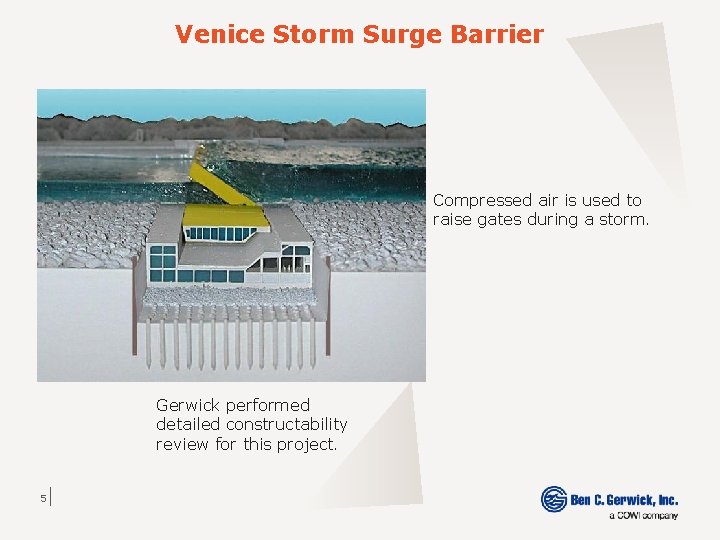 Venice Storm Surge Barrier

Compressed air is used to raise gates during a storm.

Gerwick performed detailed constructability review for this project.

5

Ben C. Gerwick, Inc.
a COWI company